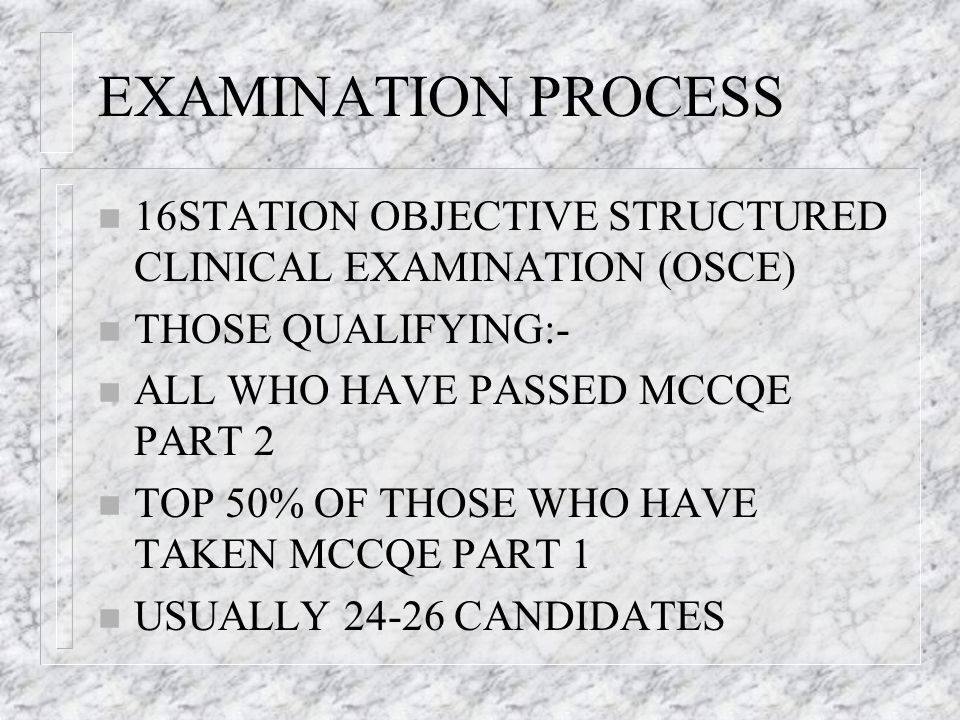 EXAMINATION PROCESS

- 16STATION OBJECTIVE STRUCTURED CLINICAL EXAMINATION (OSCE)
- THOSE QUALIFYING:-
- ALL WHO HAVE PASSED MCCQE PART 2
- TOP 50% OF THOSE WHO HAVE TAKEN MCCQE PART 1
- USUALLY 24-26 CANDIDATES